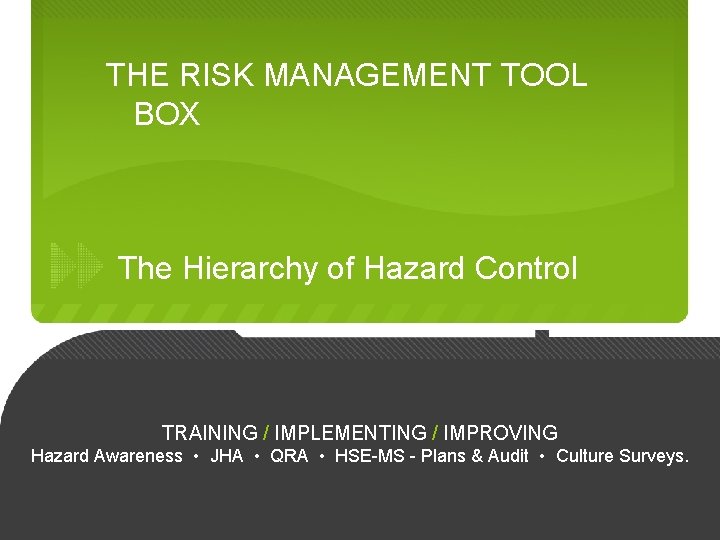 THE RISK MANAGEMENT TOOL BOX

The Hierarchy of Hazard Control

TRAINING / IMPLEMENTING / IMPROVING
Hazard Awareness • JHA • QRA • HSE-MS - Plans & Audit • Culture Surveys.